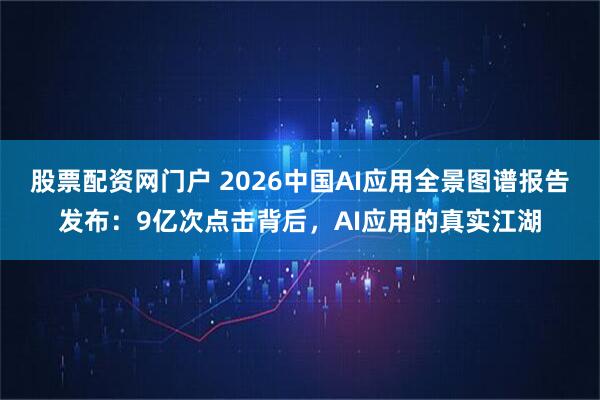 股票配资网门户 2026中国AI应用全景图谱报告发布：9亿次点击背后，AI应用的真实江湖